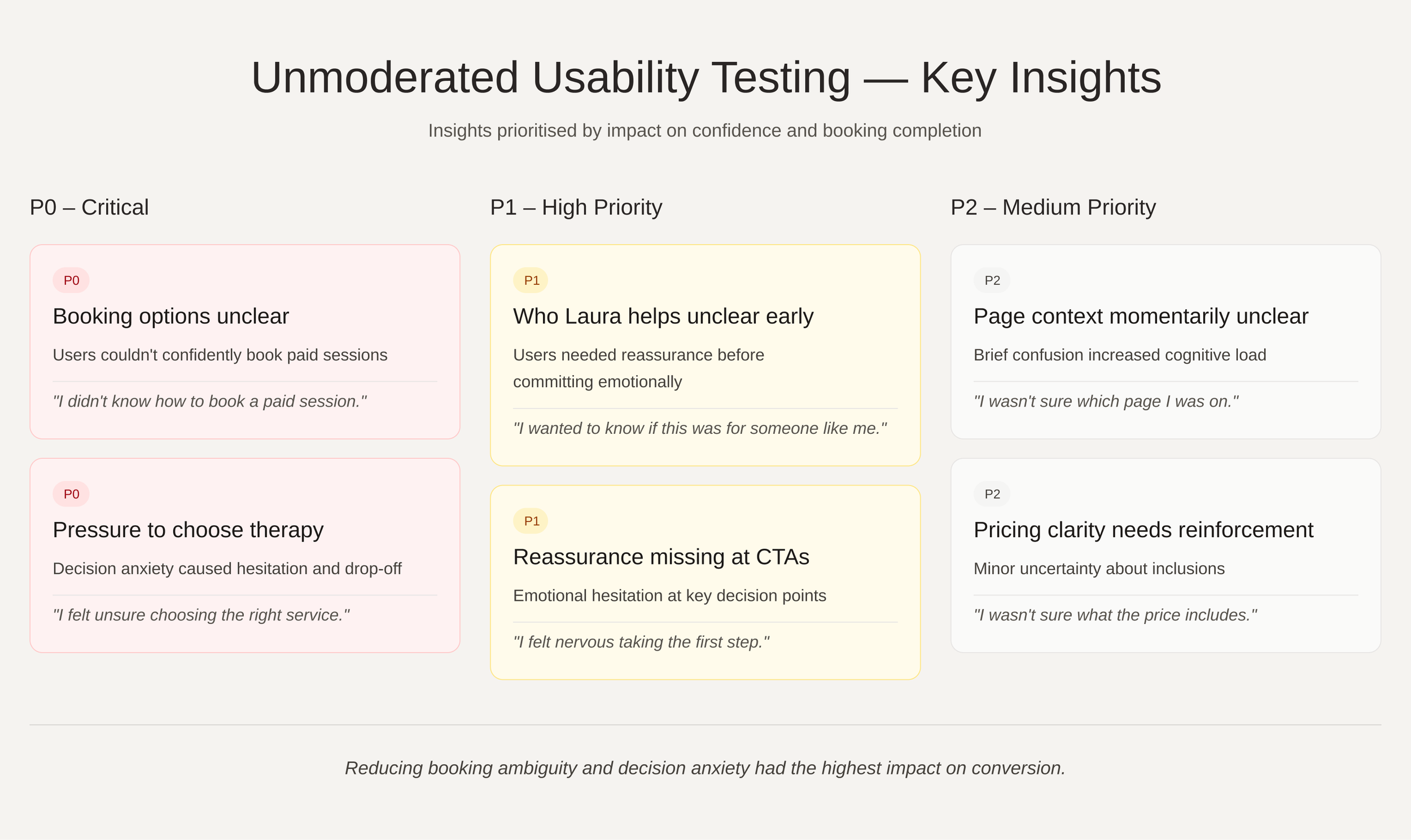 Unmoderated Usability Testing — Key Insights

Insights prioritised by impact on confidence and booking completion

P0 – Critical

P0

Booking options unclear

Users couldn't confidently book paid sessions

"I didn't know how to book a paid session."

P0

Pressure to choose therapy

Decision anxiety caused hesitation and drop-off

"I felt unsure choosing the right service."

P1 – High Priority

P1

Who Laura helps unclear early

Users needed reassurance before committing emotionally

"I wanted to know if this was for someone like me."

P1

Reassurance missing at CTAs

Emotional hesitation at key decision points

"I felt nervous taking the first step."

P2 – Medium Priority

P2

Page context momentarily unclear

Brief confusion increased cognitive load

"I wasn't sure which page I was on."

P2

Pricing clarity needs reinforcement

Minor uncertainty about inclusions

"I wasn't sure what the price includes."

Reducing booking ambiguity and decision anxiety had the highest impact on conversion.